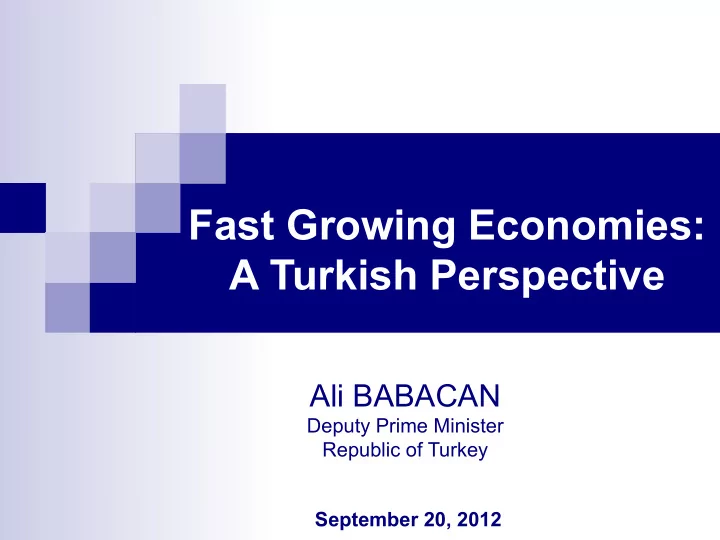 Fast Growing Economies: A Turkish Perspective

Ali BABACAN
Deputy Prime Minister
Republic of Turkey

September 20, 2012